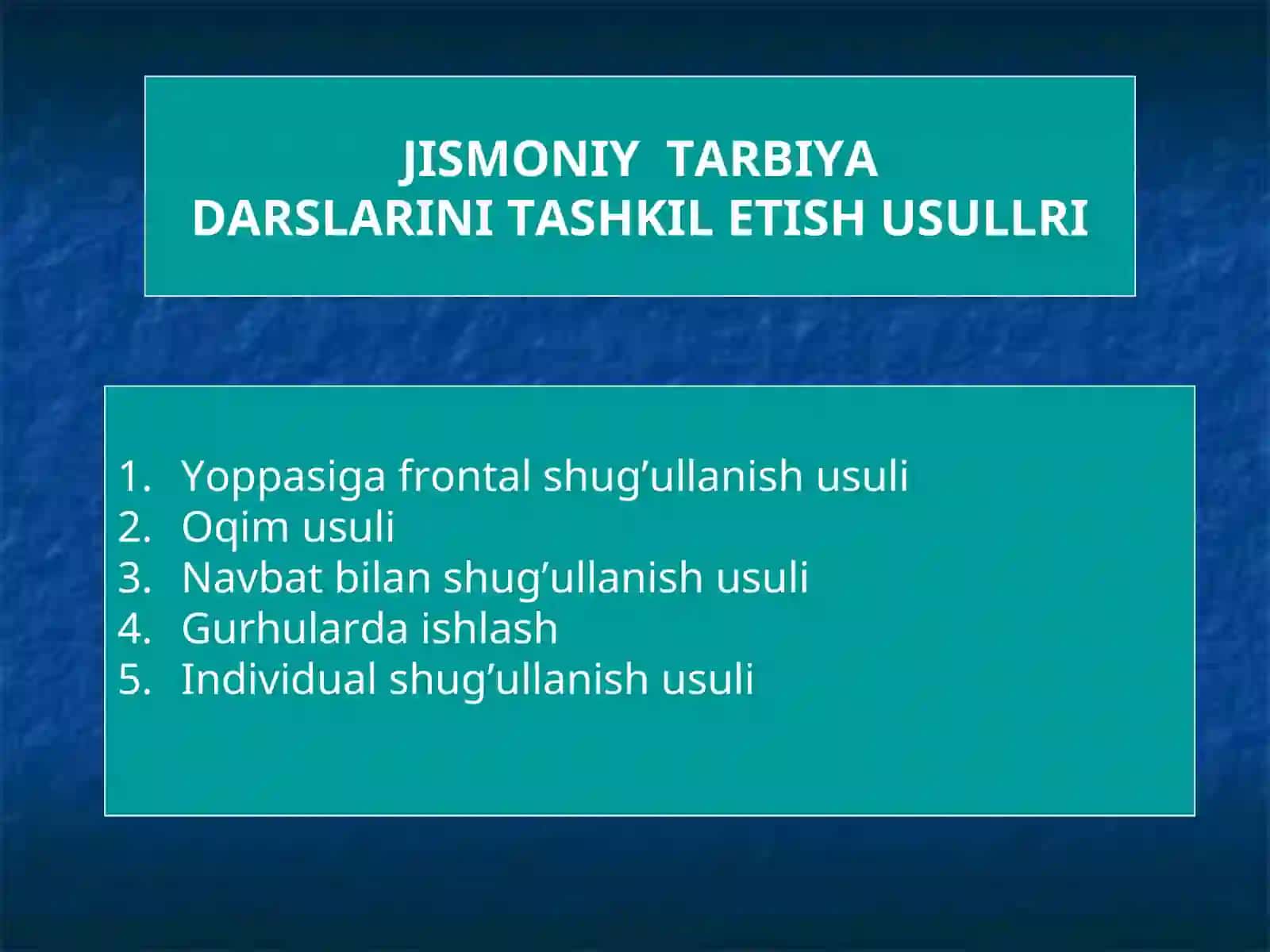 JISMONIY TARBIYA
DARSLARINI TASHKIL ETISH USULLRI

1. Yoppasiga frontal shug’ullanish usuli
2. Oqim usuli
3. Navbat bilan shug’ullanish usuli
4. Gurhularda ishlash
5. Individual shug’ullanish usuli